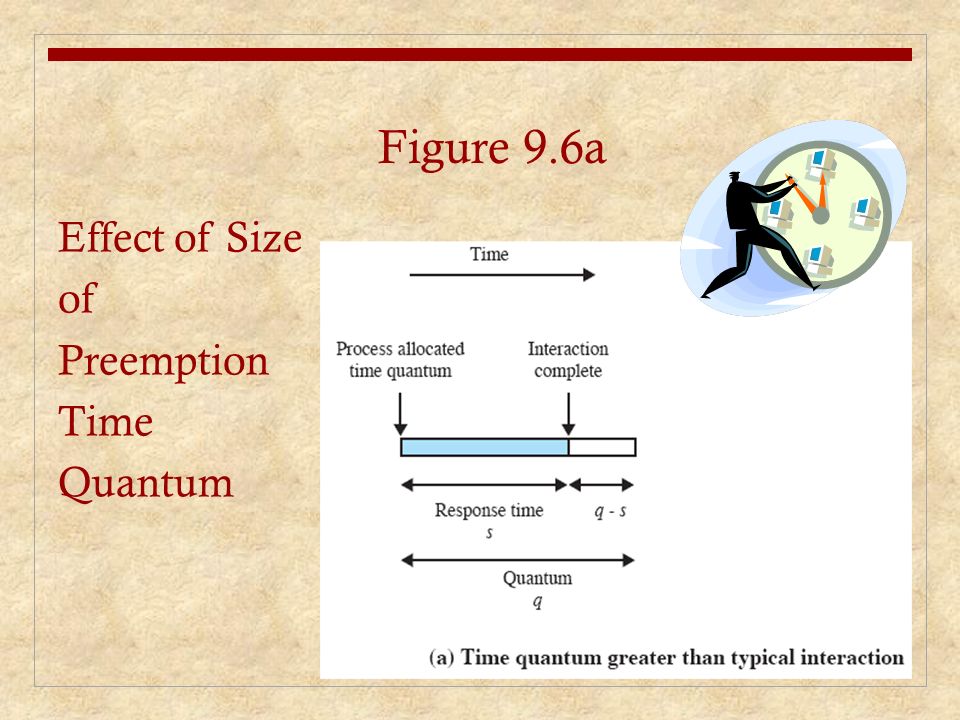 Figure 9.6a

Effect of Size of Preemption Time Quantum

Time

Process allocated time quantum

Interaction complete

Response time
$s$

$q - s$

Quantum
$q$

(a) Time quantum greater than typical interaction